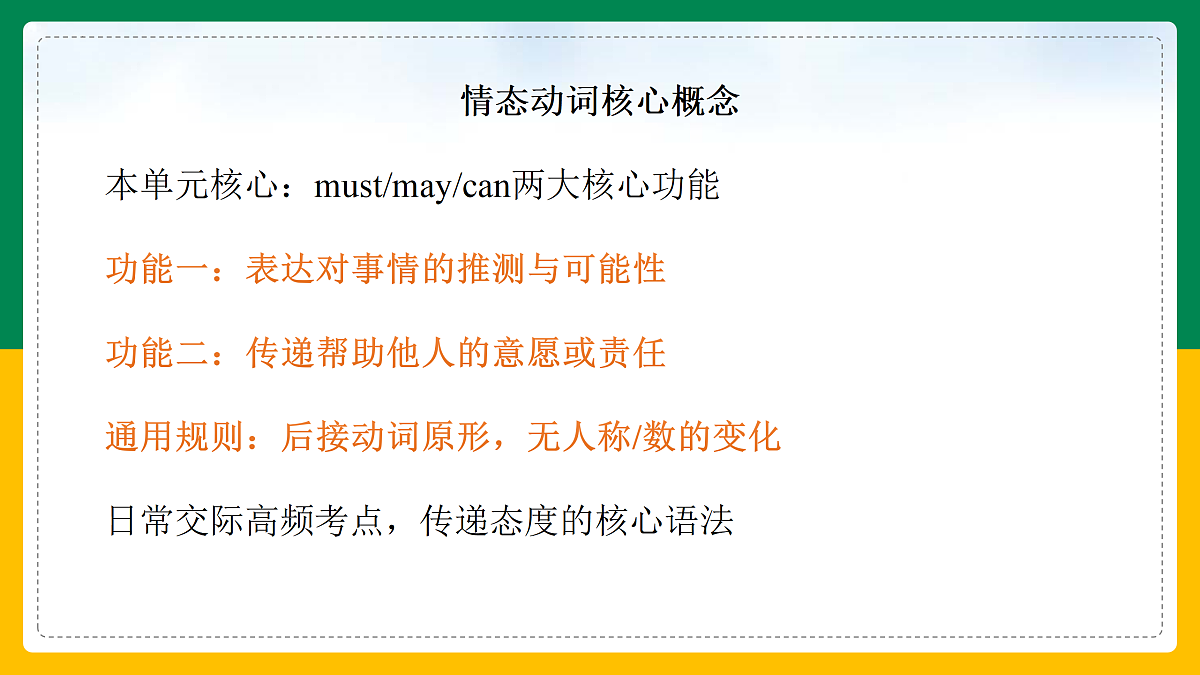 情态动词核心概念

本单元核心：must/may/can两大核心功能

功能一：表达对事情的推测与可能性

功能二：传递帮助他人的意愿或责任

通用规则：后接动词原形，无人称/数的变化

日常交际高频考点，传递态度的核心语法